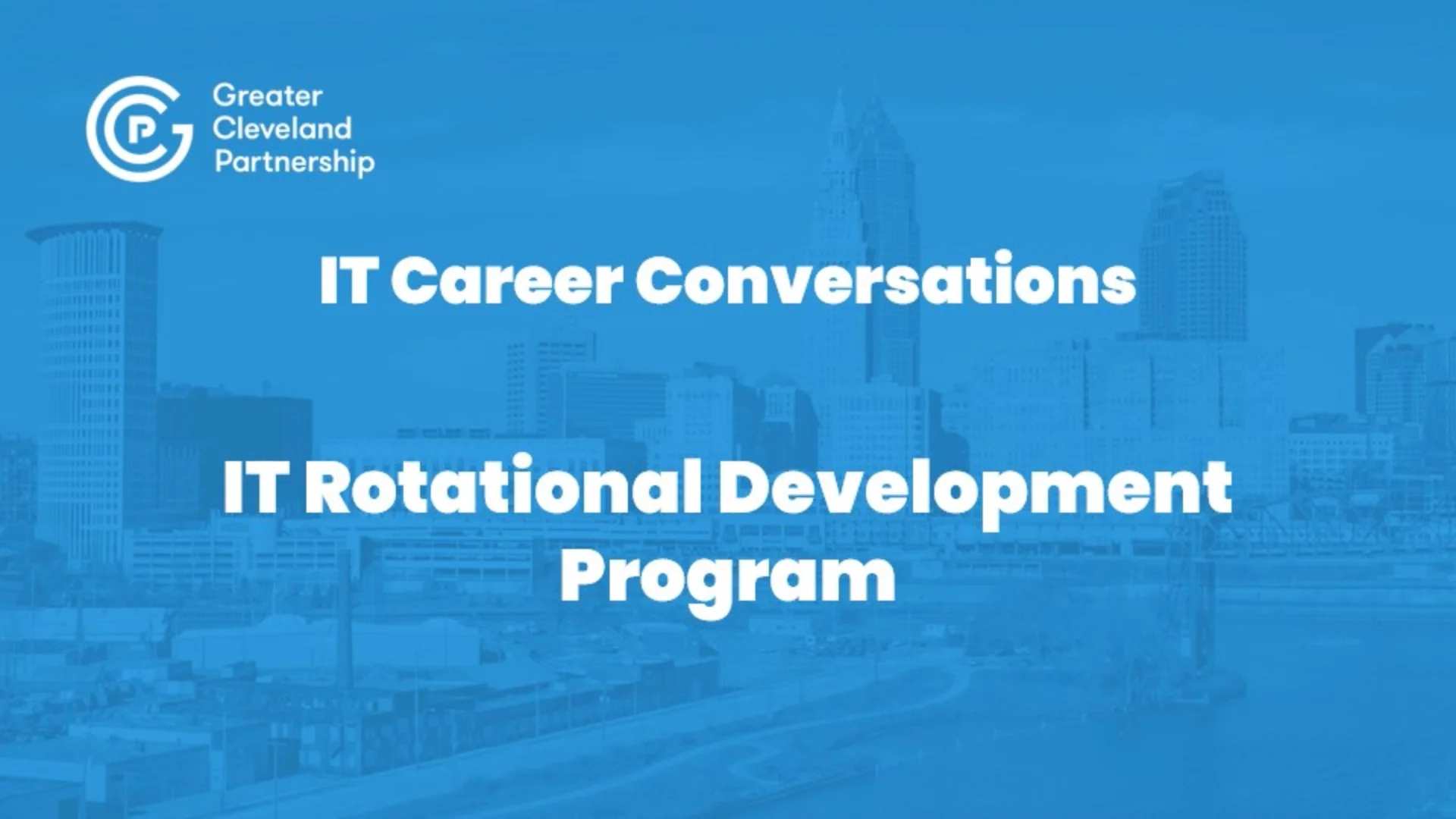 Greater Cleveland Partnership

IT Career Conversations

IT Rotational Development Program